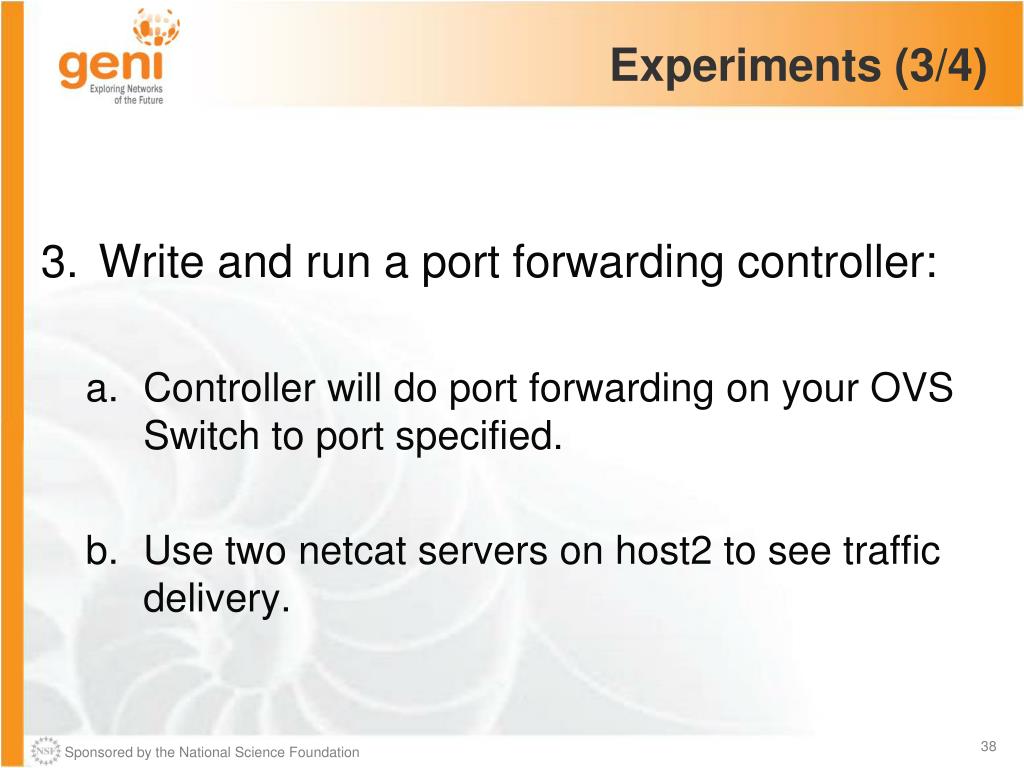 geni
Exploring Networks of the Future

Experiments (3/4)

3. Write and run a port forwarding controller:

a. Controller will do port forwarding on your OVS Switch to port specified.

b. Use two netcat servers on host2 to see traffic delivery.

NSF Sponsored by the National Science Foundation

38